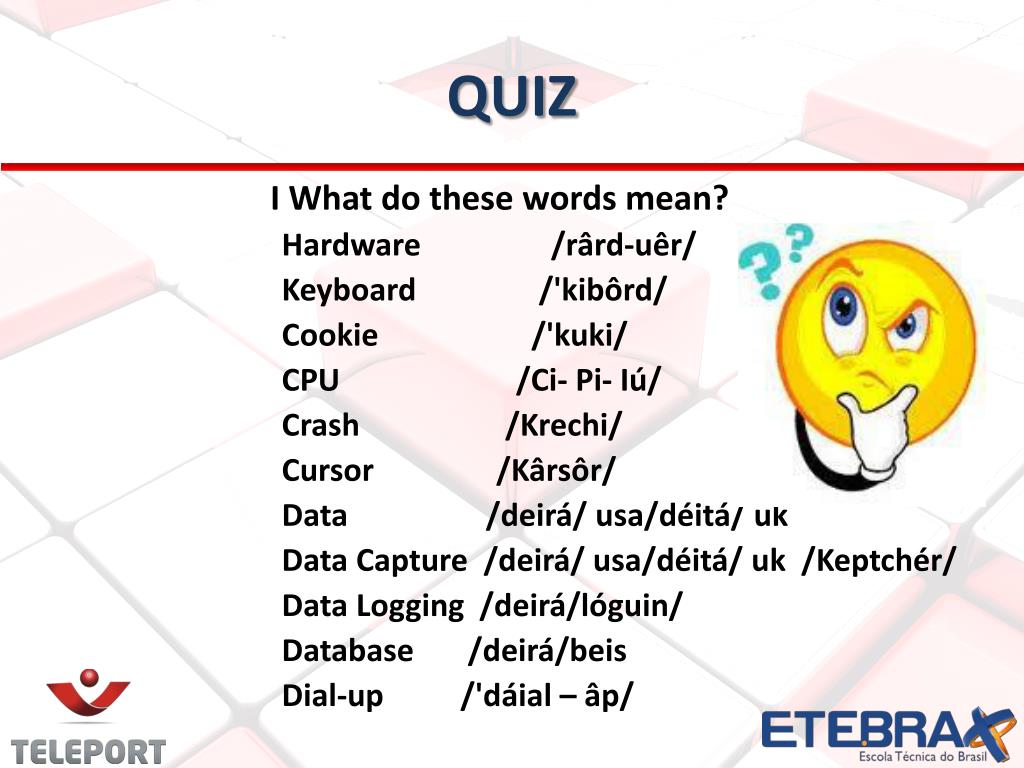 QUIZ

I What do these words mean?

Hardware /rârd-uêr/
Keyboard /'kibôrd/
Cookie /'kuki/
CPU /Ci- Pi- Iú/
Crash /Krechi/
Cursor /Kârsôr/
Data /deirá/ usa/déitá/ uk
Data Capture /deirá/ usa/déitá/ uk /Keptchér/
Data Logging /deirá/lóguin/
Database /deirá/beis
Dial-up /'dáial – âp/

TELEPORT

ETEBRAX
Escola Técnica do Brasil